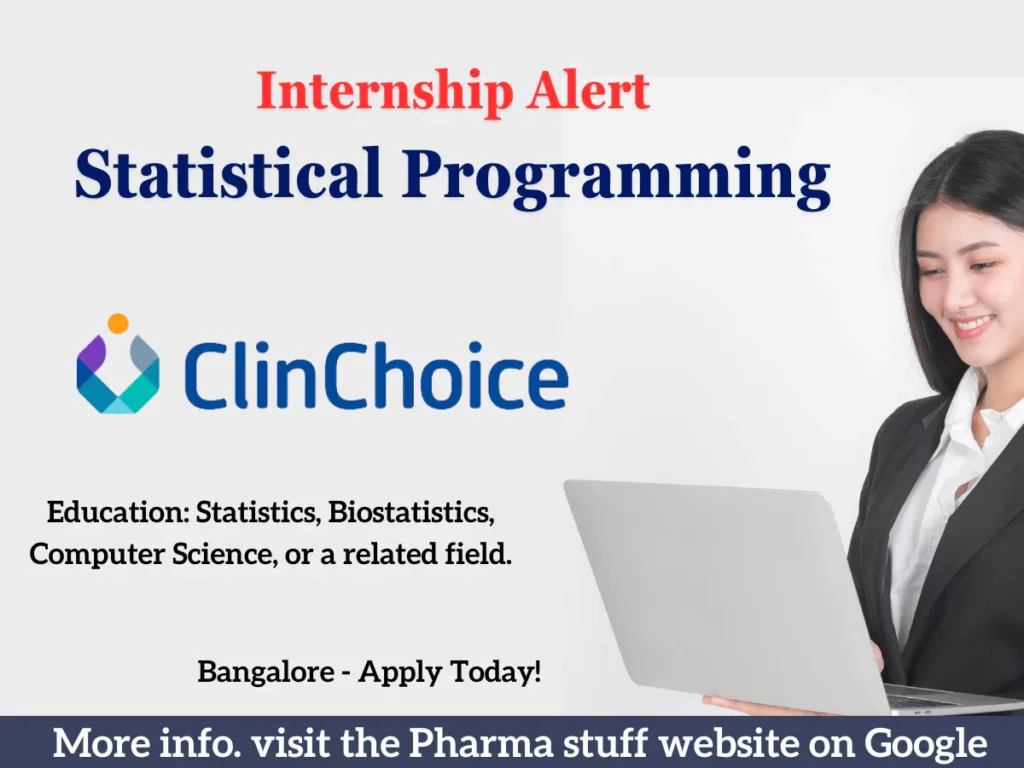 Internship Alert
Statistical Programming

ClinChoice

Education: Statistics, Biostatistics, Computer Science, or a related field.

Bangalore - Apply Today!

More info. visit the Pharma stuff website on Google